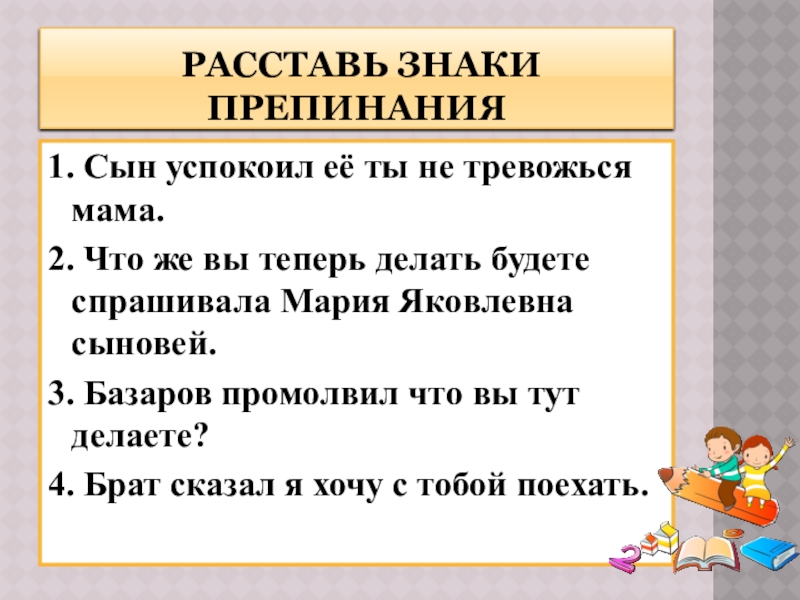 РАССТАВЬ ЗНАКИ ПРЕПИНАНИЯ

1. Сын успокоил её ты не тревожься мама.

2. Что же вы теперь делать будете спрашивала Мария Яковлевна сыновей.

3. Базаров промолвил что вы тут делаете?

4. Брат сказал я хочу с тобой поехать.